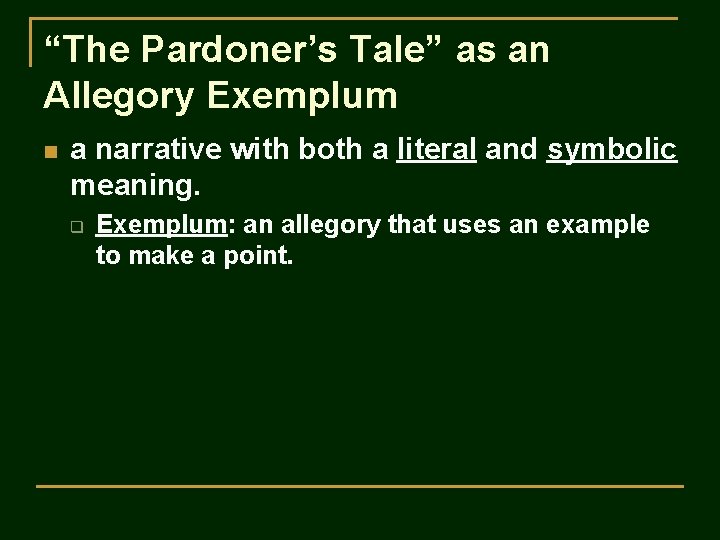 “The Pardoner’s Tale” as an Allegory Exemplum

a narrative with both a literal and symbolic meaning.

Exemplum: an allegory that uses an example to make a point.